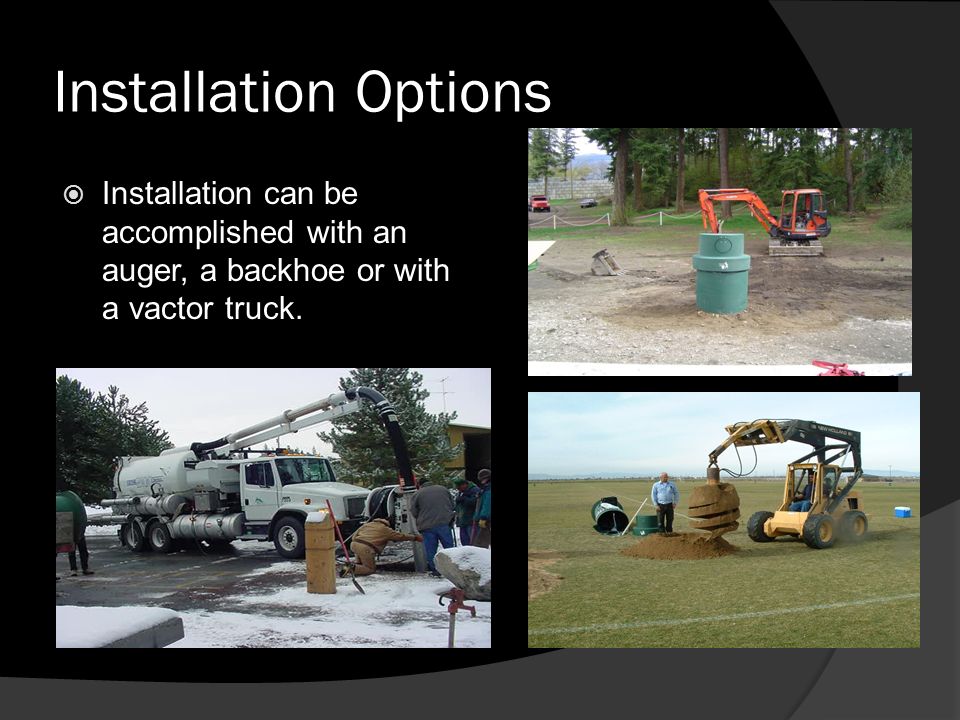 Installation Options

Installation can be accomplished with an auger, a backhoe or with a vactor truck.